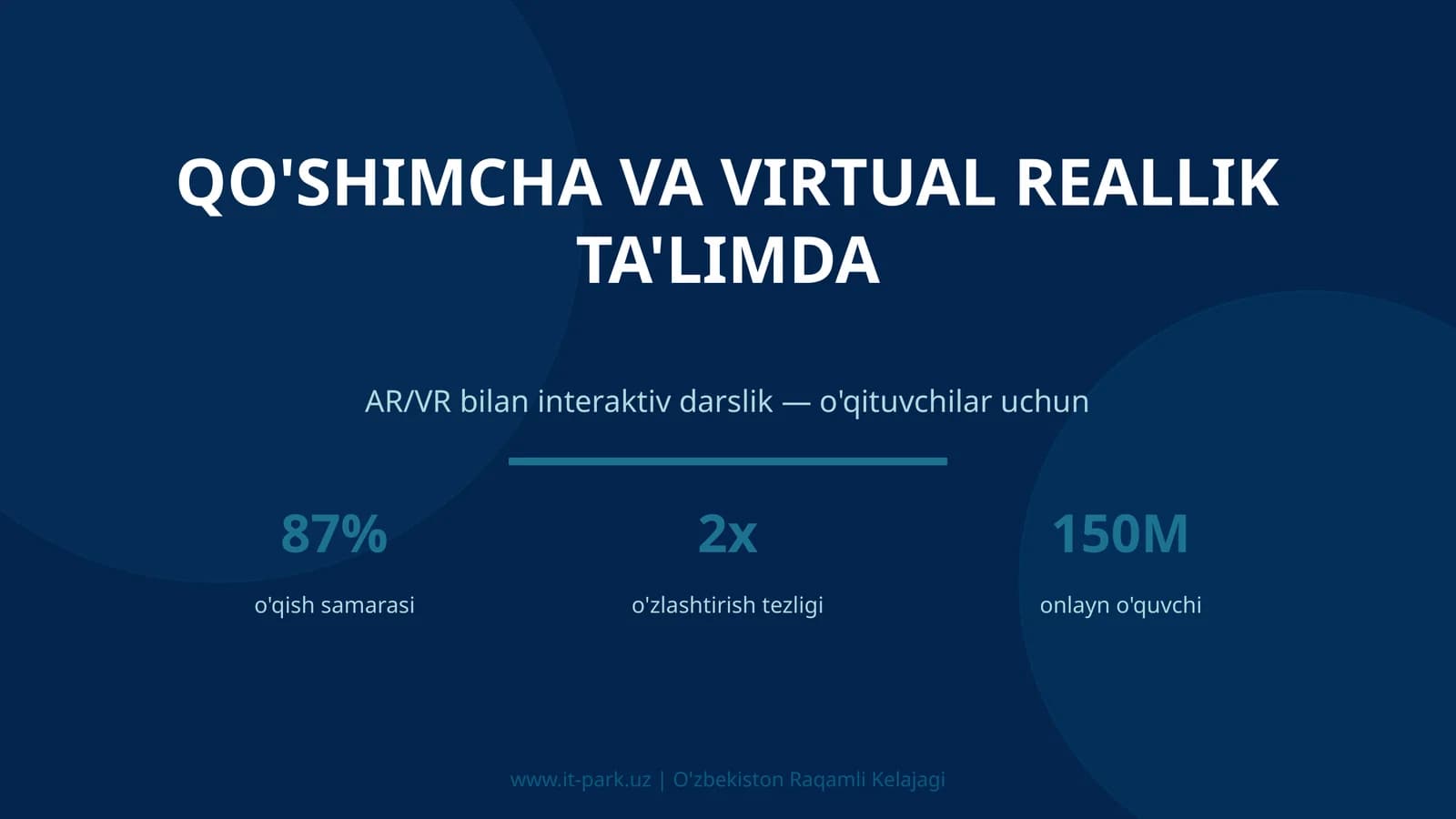 QO'SHIMCHA VA VIRTUAL REALLIK TA'LIMDA

AR/VR bilan interaktiv darslik — o'qituvchilar uchun

87%
o'qish samarasi

2x
o'zlashtirish tezligi

150M
onlayn o'quvchi

www.it-park.uz | O'zbekiston Raqamli Kelajagi